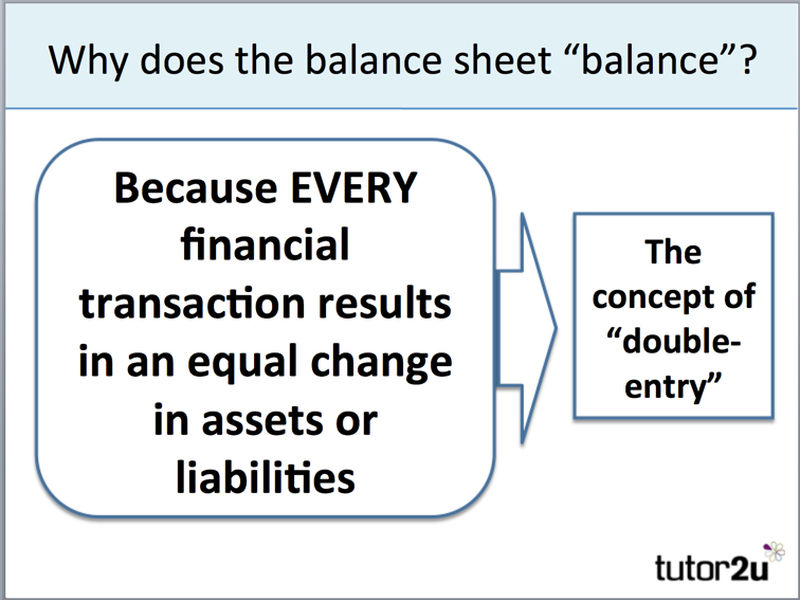 Why does the balance sheet “balance”?

Because EVERY financial transaction results in an equal change in assets or liabilities

The concept of “double-entry”

tutor2u